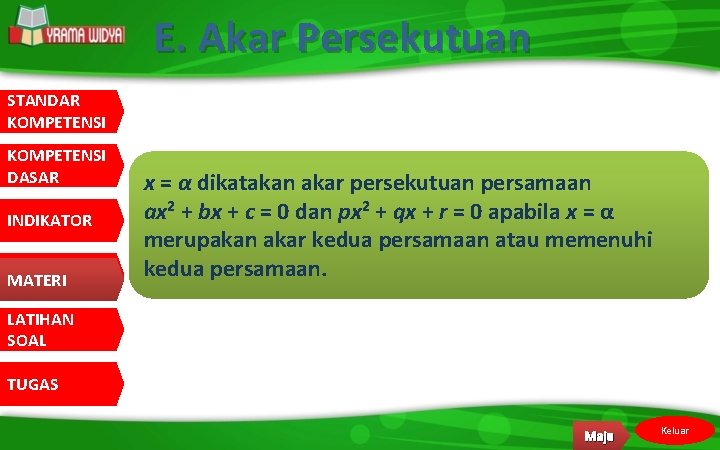 YRAMA WIDYA

E. Akar Persekutuan

STANDAR KOMPETENSI

KOMPETENSI DASAR

INDIKATOR

MATERI

LATIHAN SOAL

TUGAS

$x = \alpha$ dikatakan akar persekutuan persamaan $ax^2 + bx + c = 0$ dan $px^2 + qx + r = 0$ apabila $x = \alpha$ merupakan akar kedua persamaan atau memenuhi kedua persamaan.

Maju

Keluar